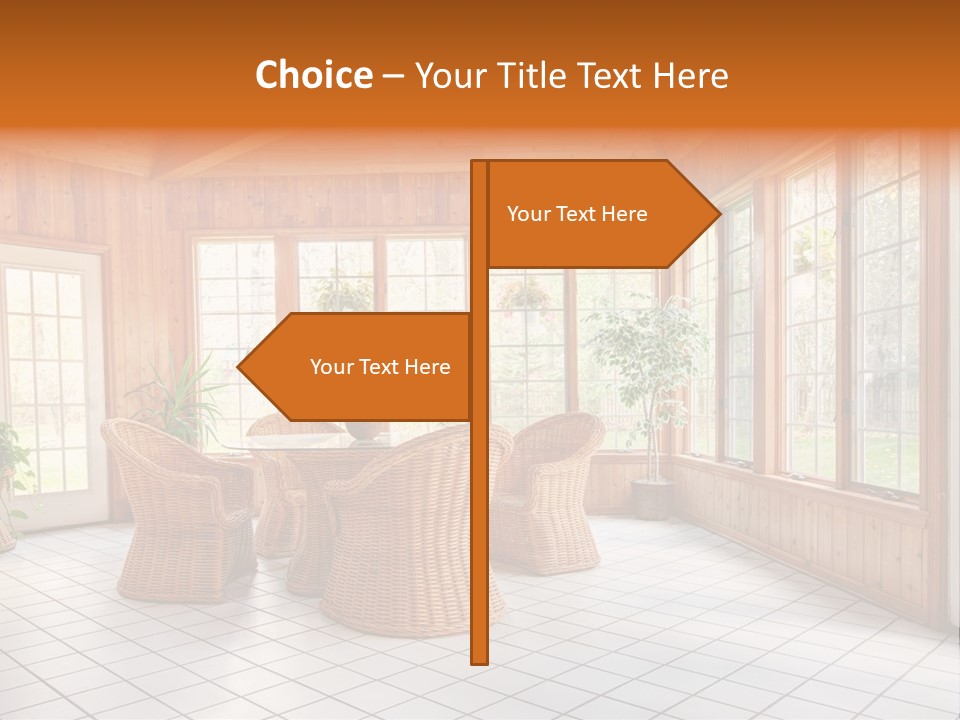 Choice – Your Title Text Here

Your Text Here

Your Text Here